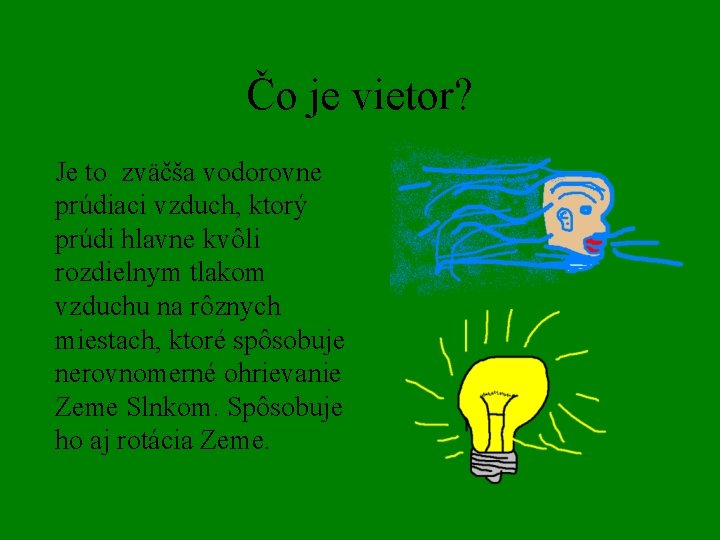 Čo je vietor?

Je to zväčša vodorovne prúdiaci vzduch, ktorý prúdi hlavne kvôli rozdielnym tlakom vzduchu na rôznych miestach, ktoré spôsobuje nerovnomerné ohrievanie Zeme Slnkom. Spôsobuje ho aj rotácia Zeme.